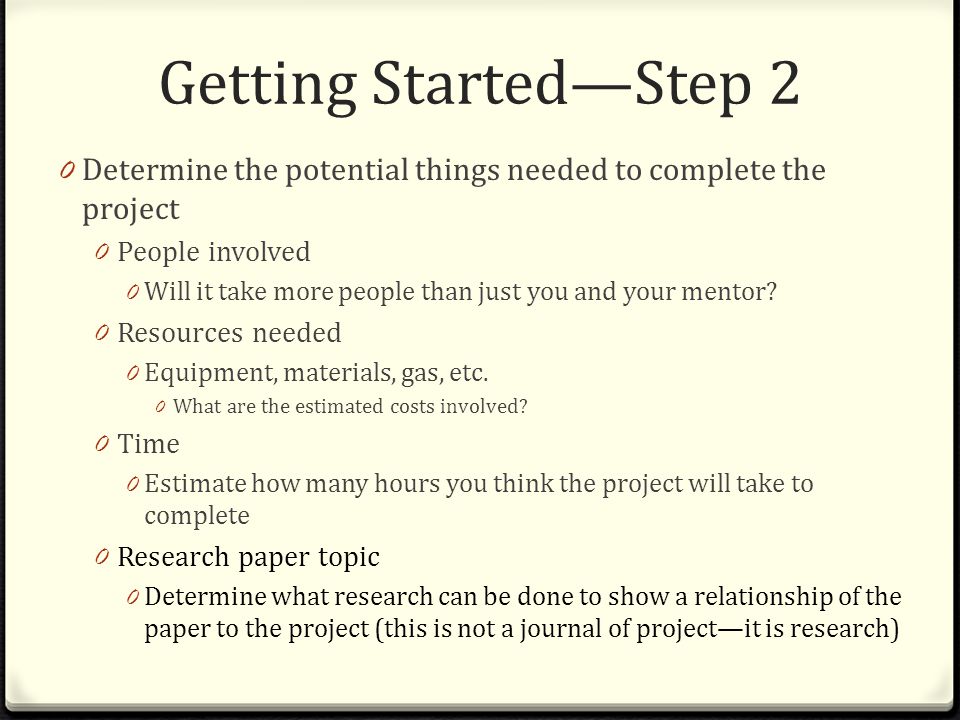 Getting Started—Step 2

0 Determine the potential things needed to complete the project
0 People involved
0 Will it take more people than just you and your mentor?
0 Resources needed
0 Equipment, materials, gas, etc.
0 What are the estimated costs involved?
0 Time
0 Estimate how many hours you think the project will take to complete
0 Research paper topic
0 Determine what research can be done to show a relationship of the paper to the project (this is not a journal of project—it is research)